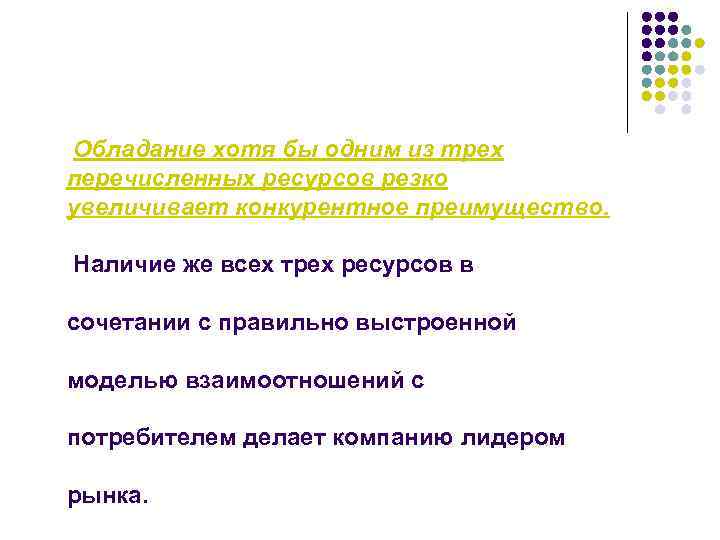 Обладание хотя бы одним из трех перечисленных ресурсов резко увеличивает конкурентное преимущество.

Наличие же всех трех ресурсов в сочетании с правильно выстроенной моделью взаимоотношений с потребителем делает компанию лидером рынка.